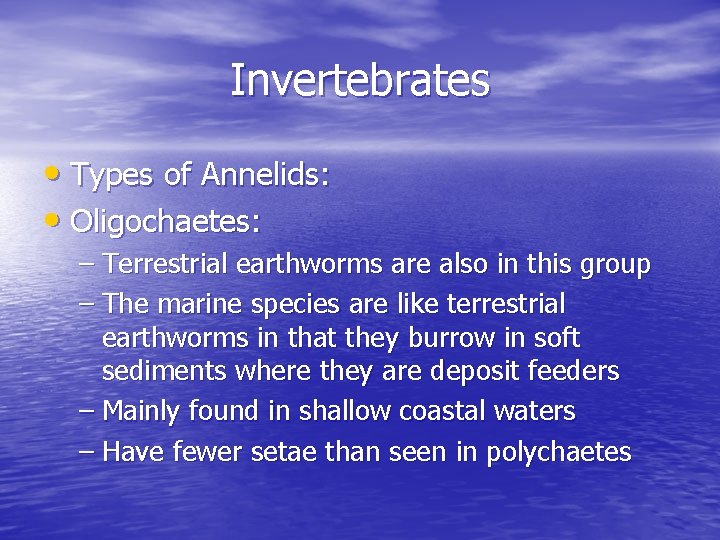 Invertebrates

• Types of Annelids:
• Oligochaetes:
– Terrestrial earthworms are also in this group
– The marine species are like terrestrial earthworms in that they burrow in soft sediments where they are deposit feeders
– Mainly found in shallow coastal waters
– Have fewer setae than seen in polychaetes